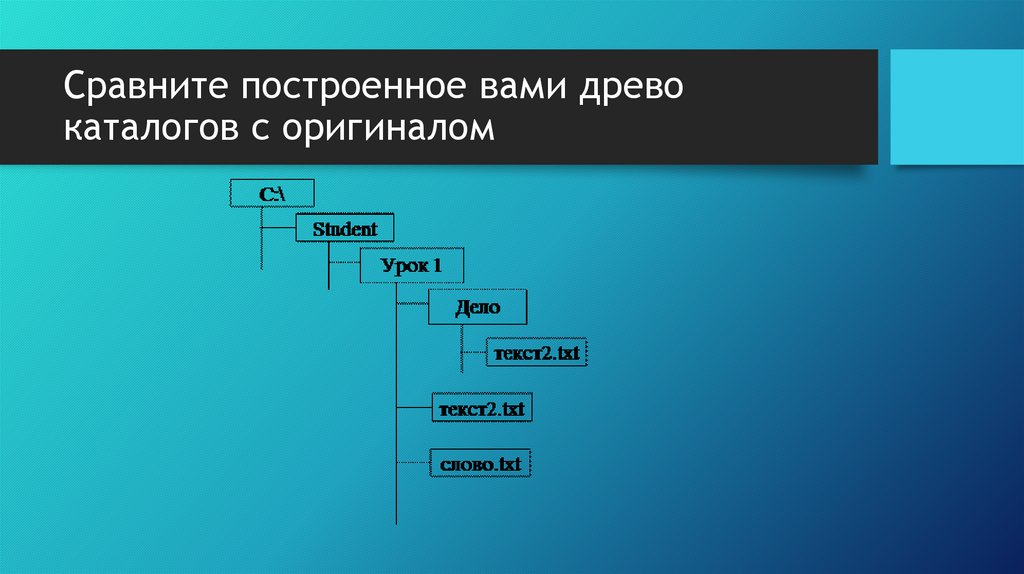 Сравните построенное вами древо каталогов с оригиналом

C:\

Student

Урок 1

Дело

текст2.txt

текст2.txt

слово.txt